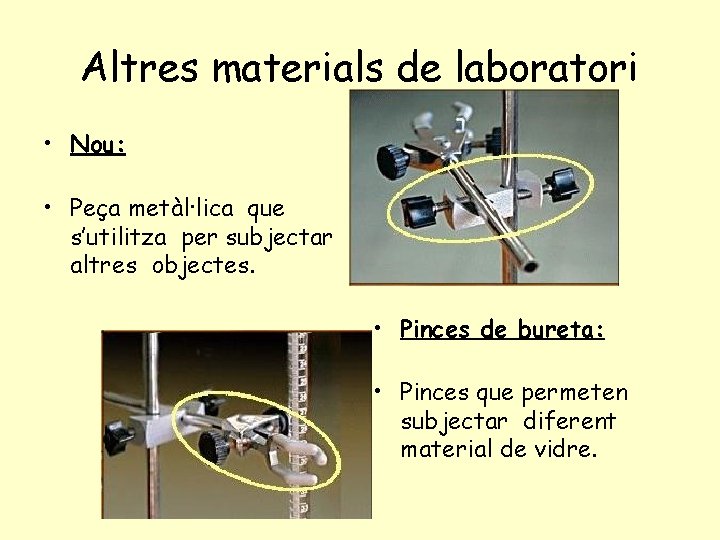 Altres materials de laboratori

• Nou:

• Peça metàl·lica que s'utilitza per subjectar altres objectes.

• Pinces de bureta:

• Pinces que permeten subjectar diferent material de vidre.